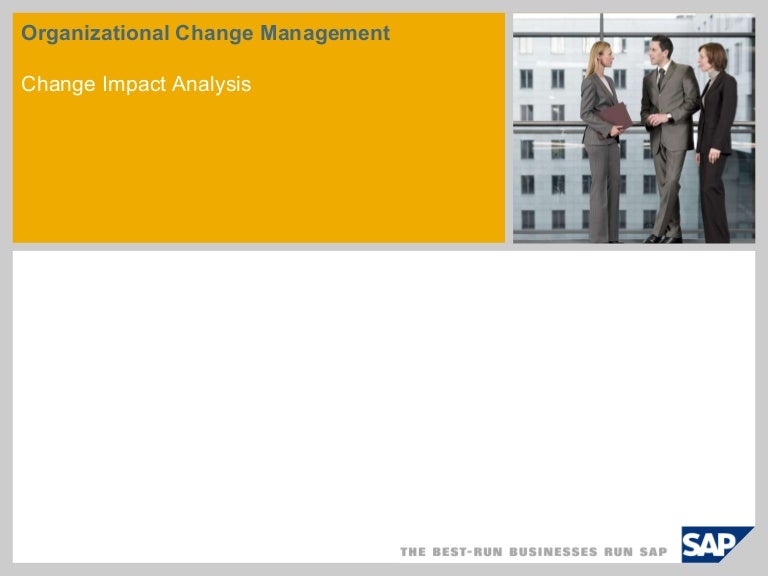 Organizational Change Management

Change Impact Analysis

THE BEST-RUN BUSINESSES RUN SAP

SAP